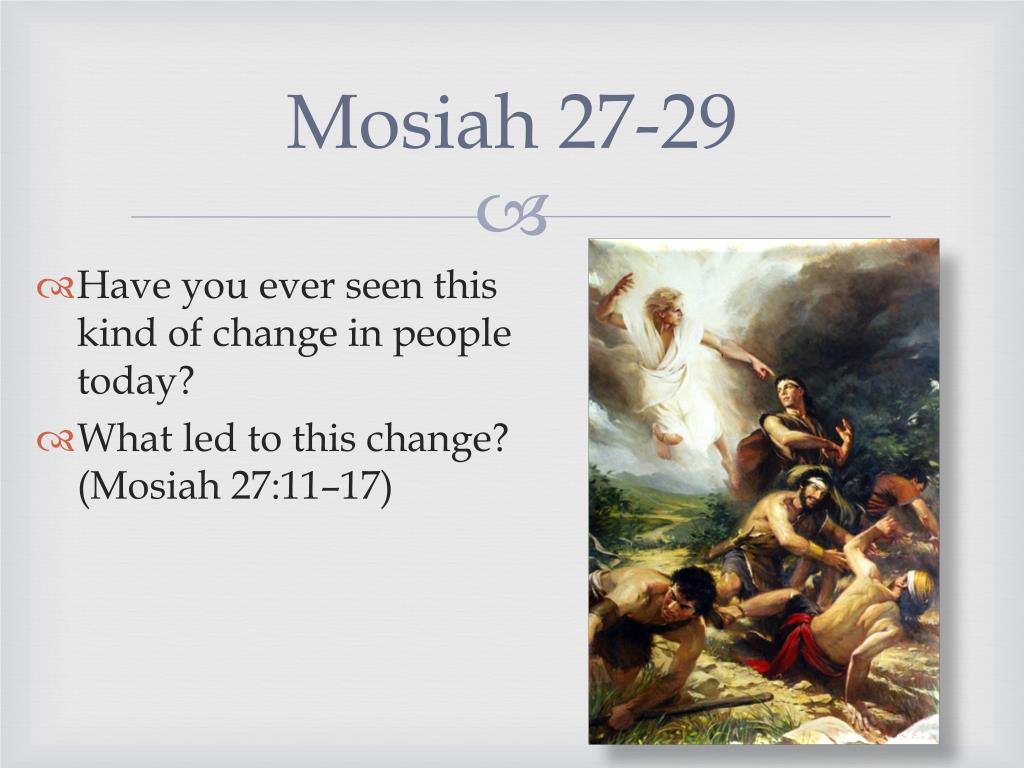 Mosiah 27-29

Have you ever seen this kind of change in people today?

What led to this change? (Mosiah 27:11–17)